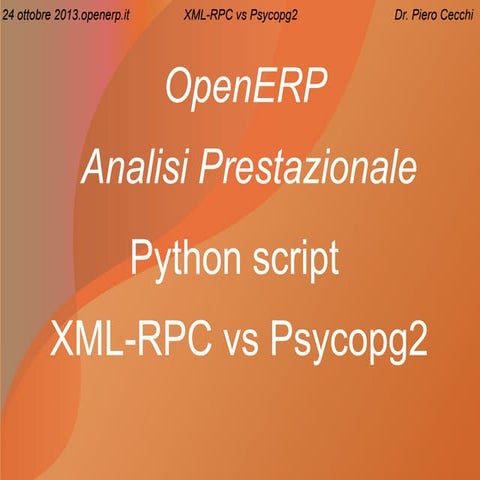 24 ottobre 2013.openerp.it XML-RPC vs Psycopg2 Dr. Piero Cecchi

OpenERP

Analisi Prestazionale

Python script

XML-RPC vs Psycopg2